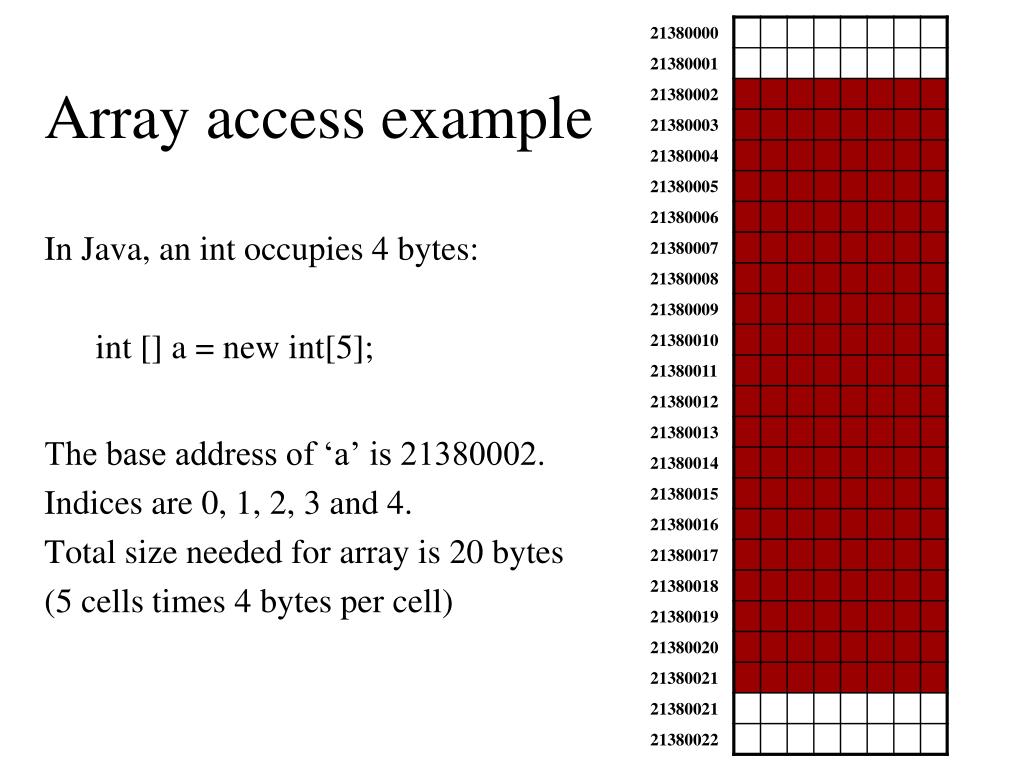 Array access example

In Java, an int occupies 4 bytes:

int [] a = new int[5];

The base address of ‘a’ is 21380002.

Indices are 0, 1, 2, 3 and 4.

Total size needed for array is 20 bytes (5 cells times 4 bytes per cell)

21380000
21380001
21380002
21380003
21380004
21380005
21380006
21380007
21380008
21380009
21380010
21380011
21380012
21380013
21380014
21380015
21380016
21380017
21380018
21380019
21380020
21380021
21380021
21380022